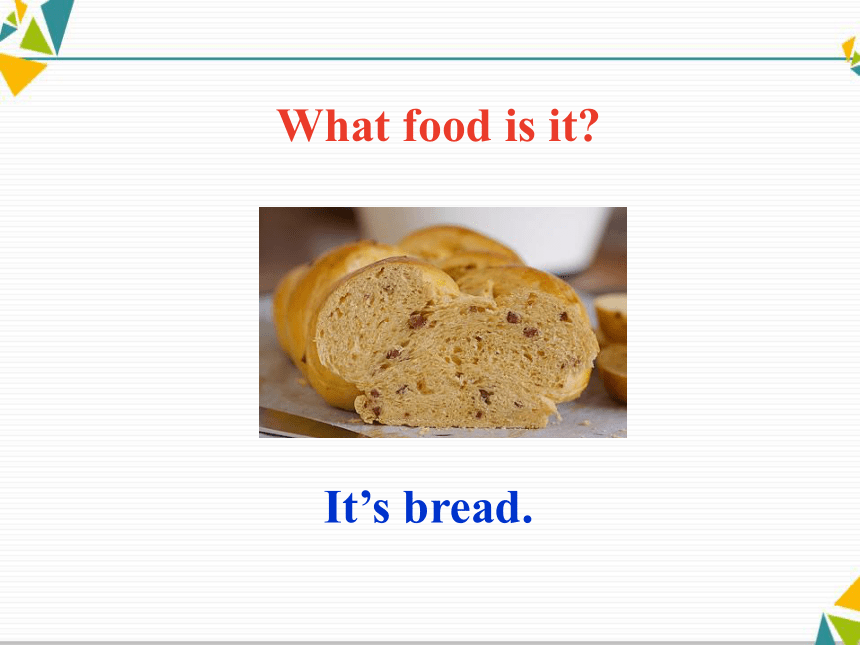 What food is it?

It’s bread.